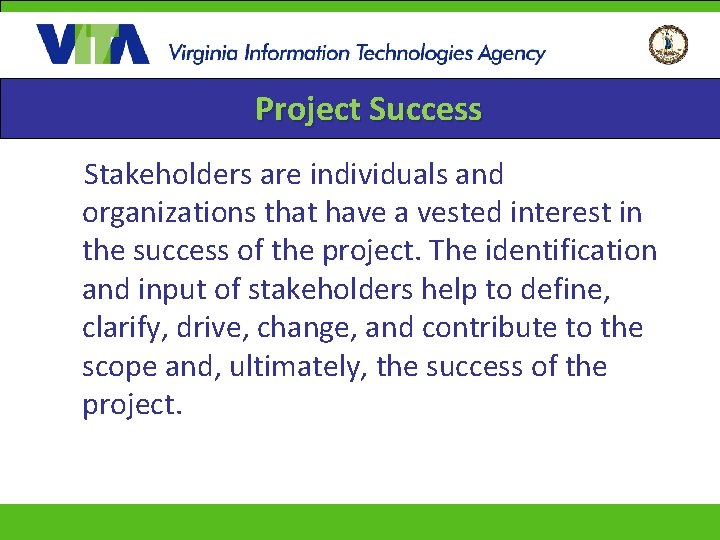 VITA Virginia Information Technologies Agency

Project Success

Stakeholders are individuals and organizations that have a vested interest in the success of the project. The identification and input of stakeholders help to define, clarify, drive, change, and contribute to the scope and, ultimately, the success of the project.